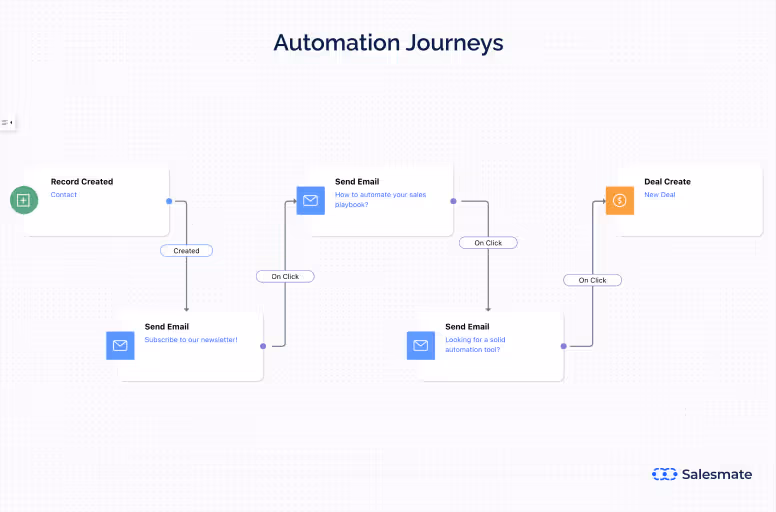 Automation Journeys

Record Created
Contact

Created

Send Email
Subscribe to our newsletter!

On Click

Send Email
How to automate your sales playbook?

On Click

Send Email
Looking for a solid automation tool?

On Click

Deal Create
New Deal

Salesmate